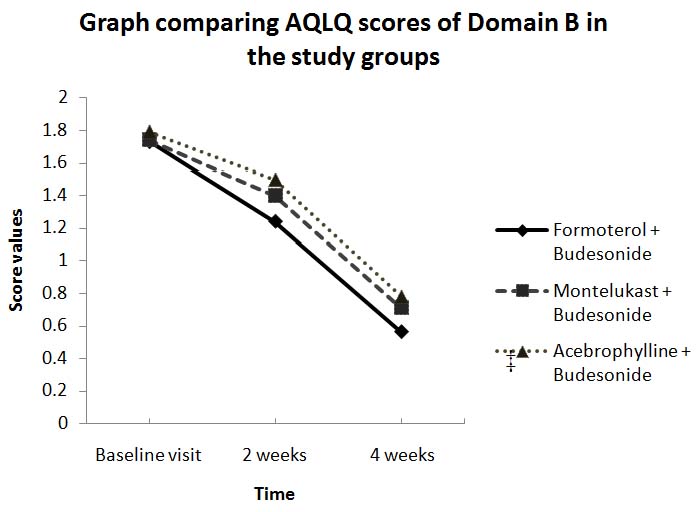 Graph comparing AQLQ scores of Domain B in the study groups

Score values

2
1.8
1.6
1.4
1.2
1
0.8
0.6
0.4
0.2
0

Baseline visit
2 weeks
4 weeks

Time

Formoterol + Budesonide
Montelukast + Budesonide
Acebrophylline + Budesonide